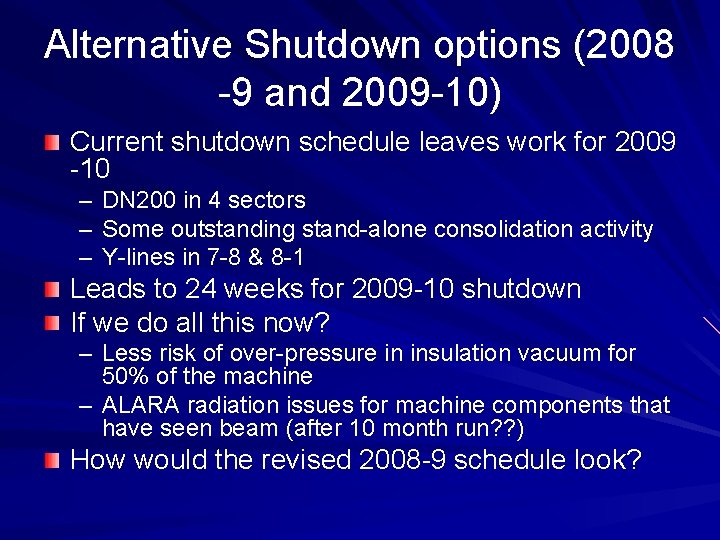 Alternative Shutdown options (2008 -9 and 2009-10)

Current shutdown schedule leaves work for 2009 -10
– DN200 in 4 sectors
– Some outstanding stand-alone consolidation activity
– Y-lines in 7-8 & 8-1

Leads to 24 weeks for 2009-10 shutdown

If we do all this now?
– Less risk of over-pressure in insulation vacuum for 50% of the machine
– ALARA radiation issues for machine components that have seen beam (after 10 month run??)

How would the revised 2008-9 schedule look?